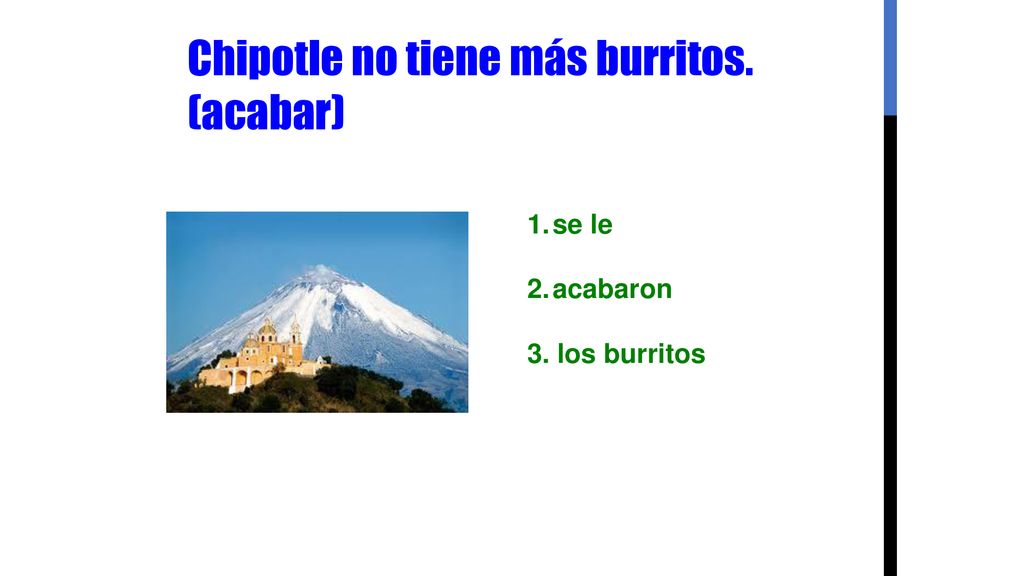 Chipotle no tiene más burritos. (acabar)

1. se le

2. acabaron

3. los burritos